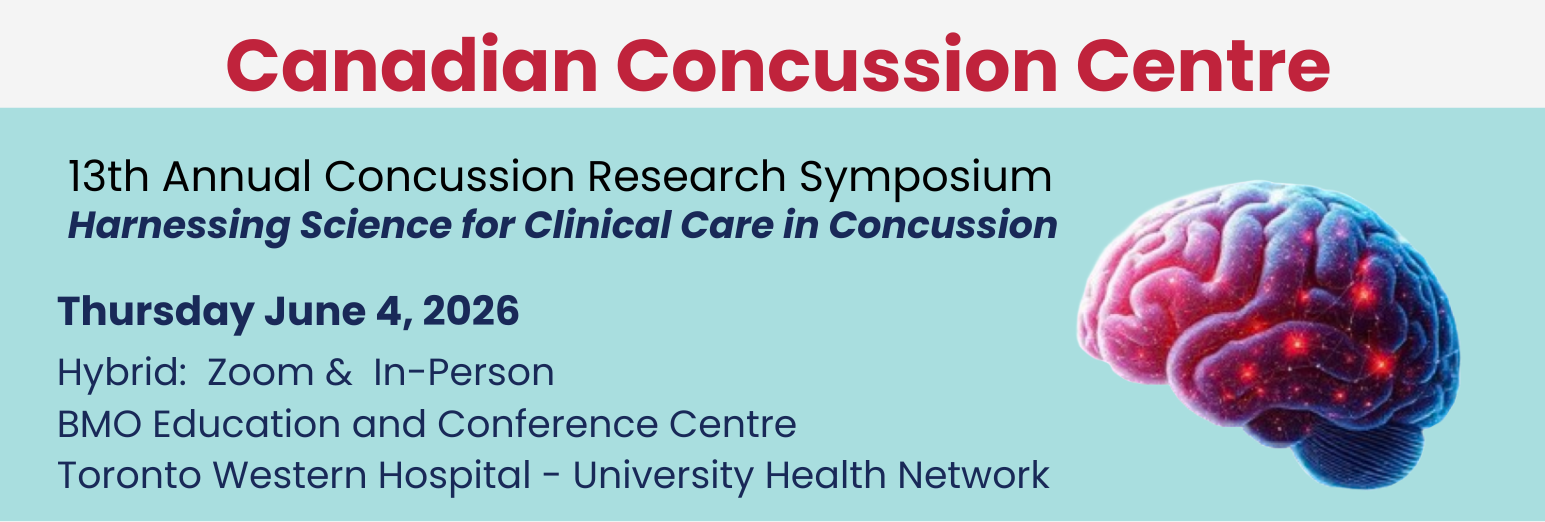 Canadian Concussion Centre

13th Annual Concussion Research Symposium
Harnessing Science for Clinical Care in Concussion

Thursday June 4, 2026
Hybrid: Zoom & In-Person
BMO Education and Conference Centre
Toronto Western Hospital - University Health Network